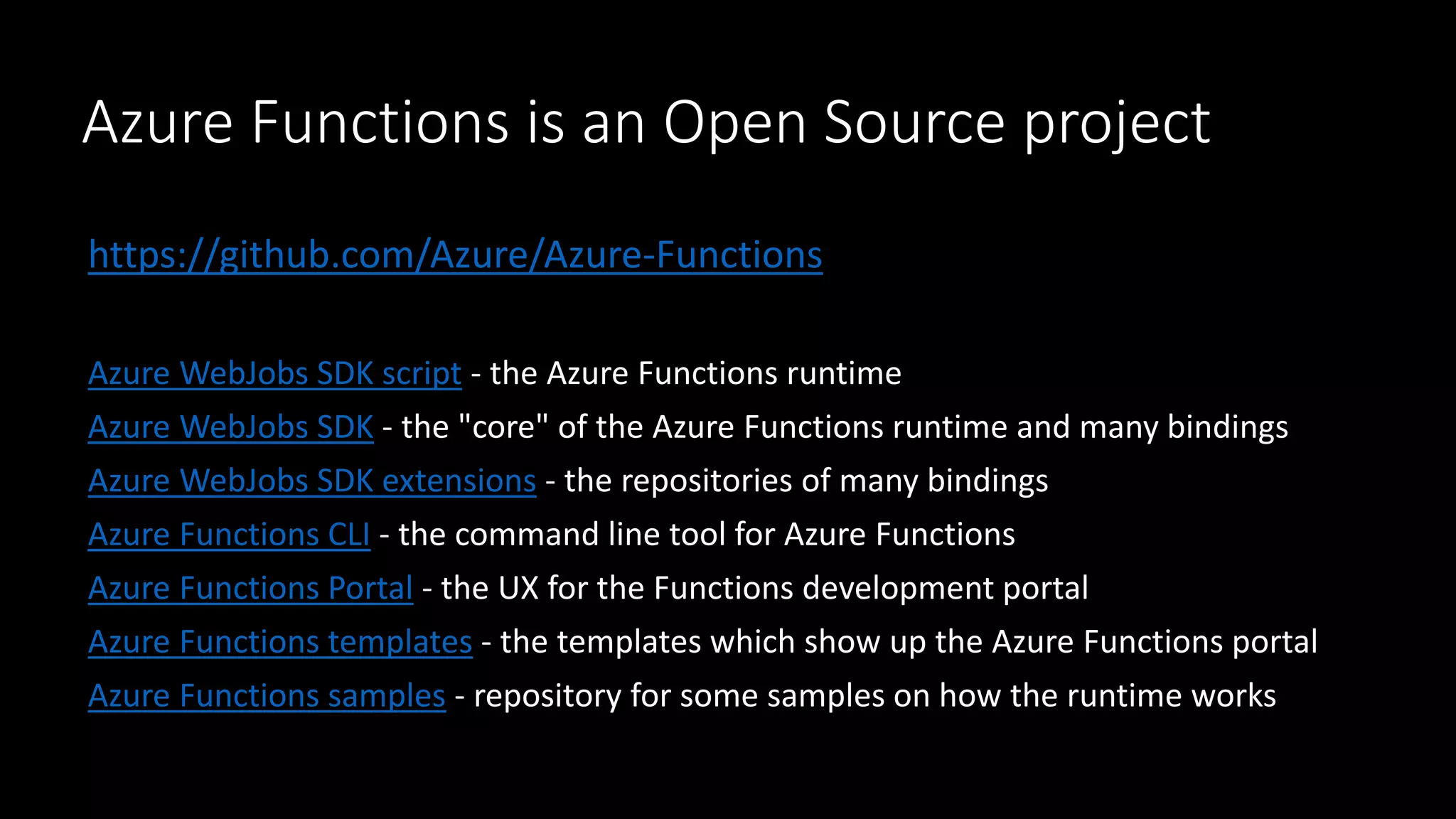 Azure Functions is an Open Source project

https://github.com/Azure/Azure-Functions

Azure WebJobs SDK script - the Azure Functions runtime

Azure WebJobs SDK - the "core" of the Azure Functions runtime and many bindings

Azure WebJobs SDK extensions - the repositories of many bindings

Azure Functions CLI - the command line tool for Azure Functions

Azure Functions Portal - the UX for the Functions development portal

Azure Functions templates - the templates which show up the Azure Functions portal

Azure Functions samples - repository for some samples on how the runtime works